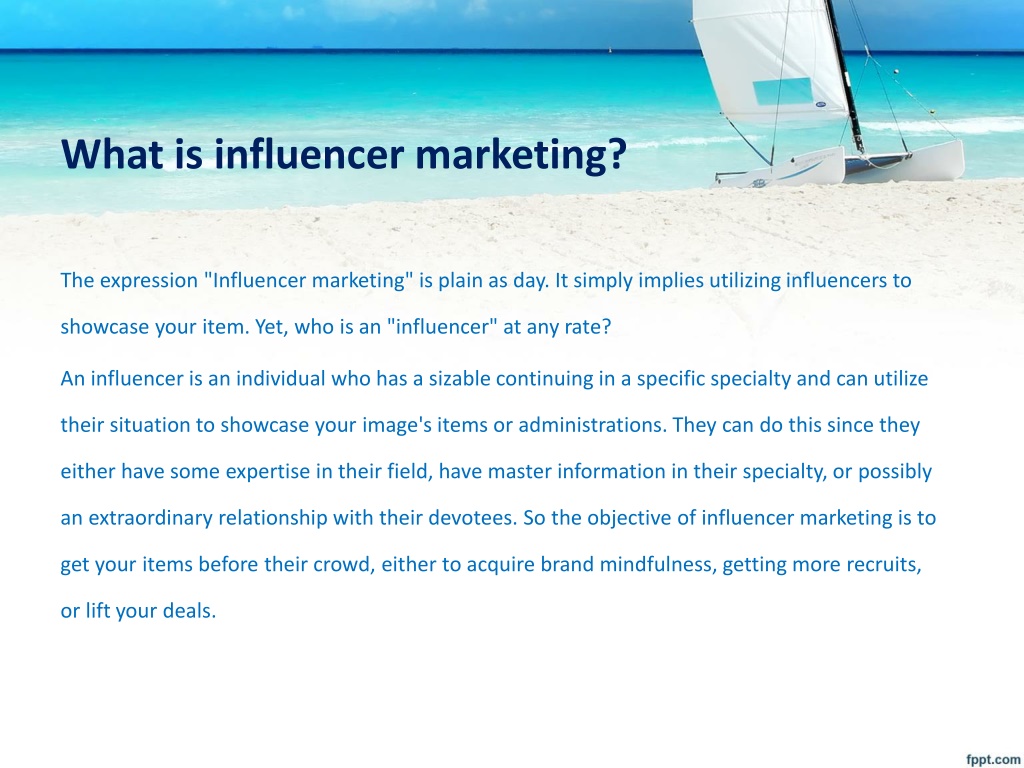 What is influencer marketing?

The expression "Influencer marketing" is plain as day. It simply implies utilizing influencers to showcase your item. Yet, who is an "influencer" at any rate?

An influencer is an individual who has a sizable continuing in a specific specialty and can utilize their situation to showcase your image's items or administrations. They can do this since they either have some expertise in their field, have master information in their specialty, or possibly an extraordinary relationship with their devotees. So the objective of influencer marketing is to get your items before their crowd, either to acquire brand mindfulness, getting more recruits, or lift your deals.

fppt.com